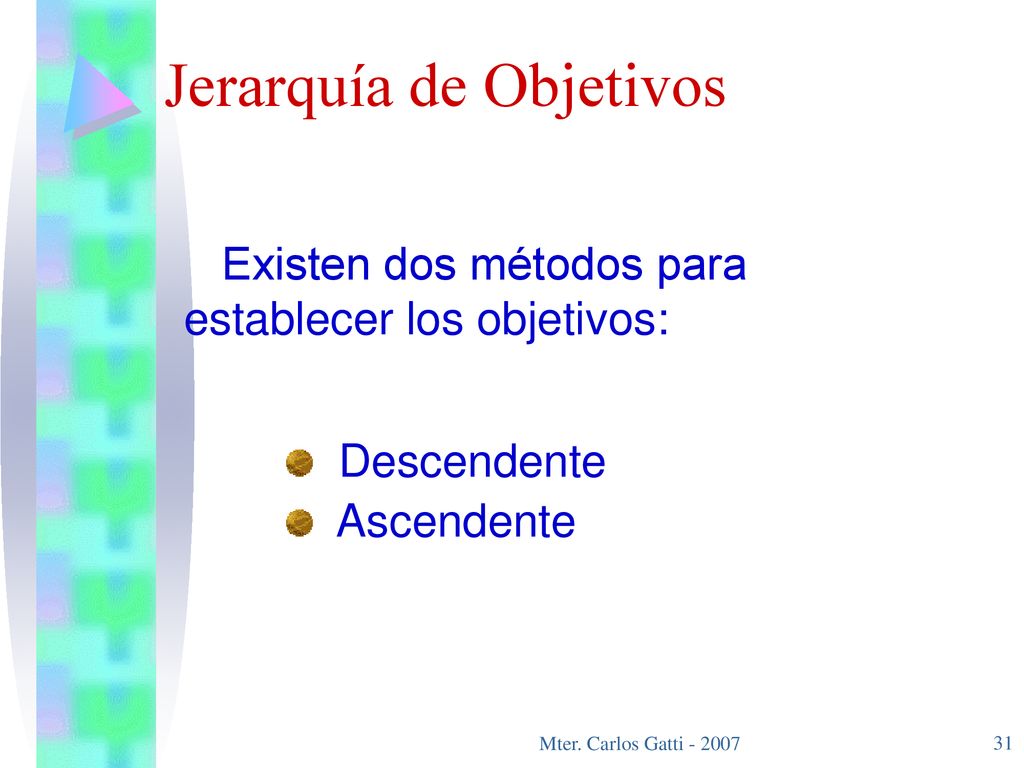 Jerarquía de Objetivos

Existen dos métodos para establecer los objetivos:

Descendente
Ascendente

Mter. Carlos Gatti - 2007

31